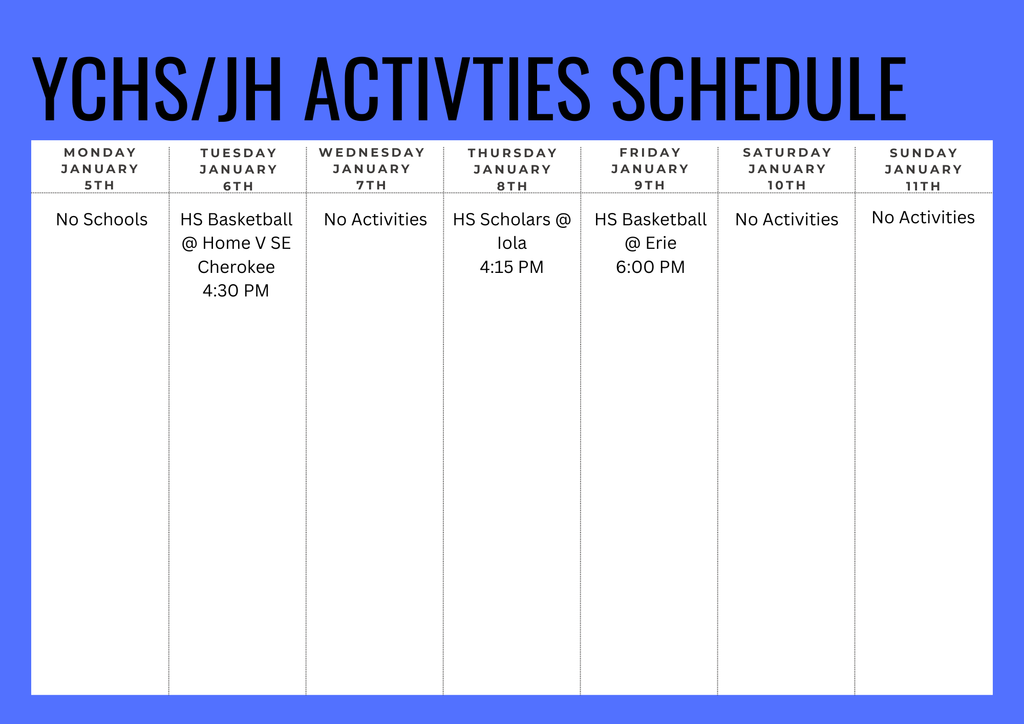 YCHS/JH ACTIVTIES SCHEDULE

| MONDAY JANUARY 5TH | TUESDAY JANUARY 6TH | WEDNESDAY JANUARY 7TH | THURSDAY JANUARY 8TH | FRIDAY JANUARY 9TH | SATURDAY JANUARY 10TH | SUNDAY JANUARY 11TH |
|---|---|---|---|---|---|---|
| No Schools | HS Basketball @ Home V SE Cherokee 4:30 PM | No Activities | HS Scholars @ Iola 4:15 PM | HS Basketball @ Erie 6:00 PM | No Activities | No Activities |